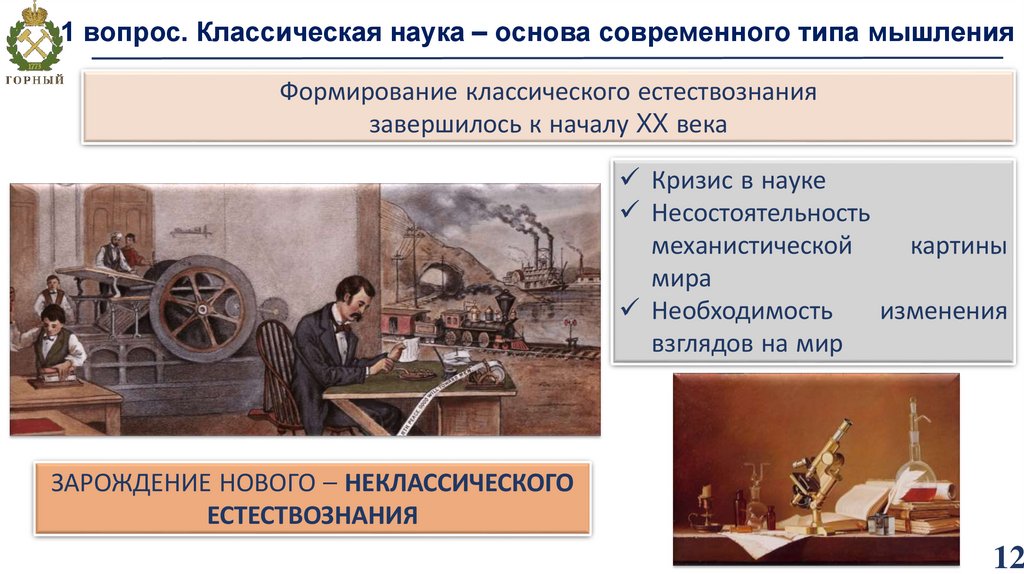 ГОРНЫЙ

1 вопрос. Классическая наука – основа современного типа мышления

Формирование классического естествознания завершилось к началу XX века

✓ Кризис в науке
✓ Несостоятельность механистической картины мира
✓ Необходимость изменения взглядов на мир

ЗАРОЖДЕНИЕ НОВОГО – НЕКЛАССИЧЕСКОГО ЕСТЕСТВОЗНАНИЯ

12